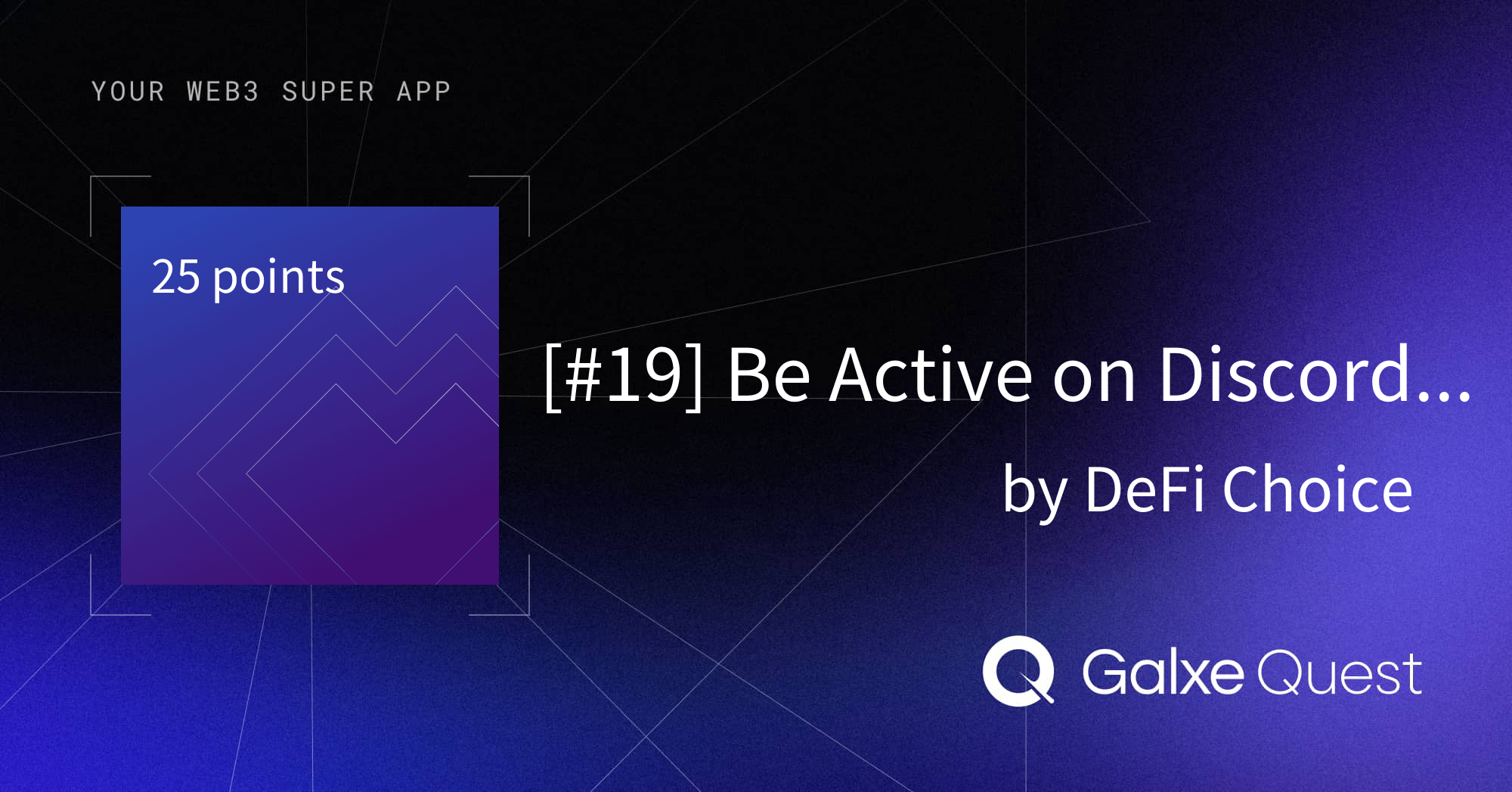 YOUR WEB3 SUPER APP

25 points

[#19] Be Active on Discord...

by DeFi Choice

Galxe Quest